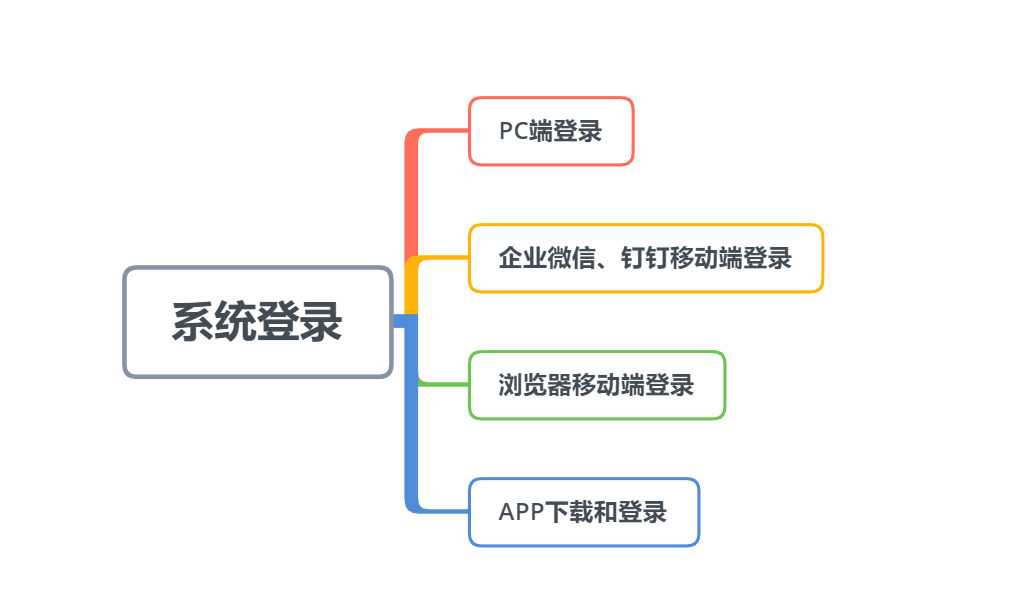 系统登录

PC端登录

企业微信、钉钉移动端登录

浏览器移动端登录

APP下载和登录